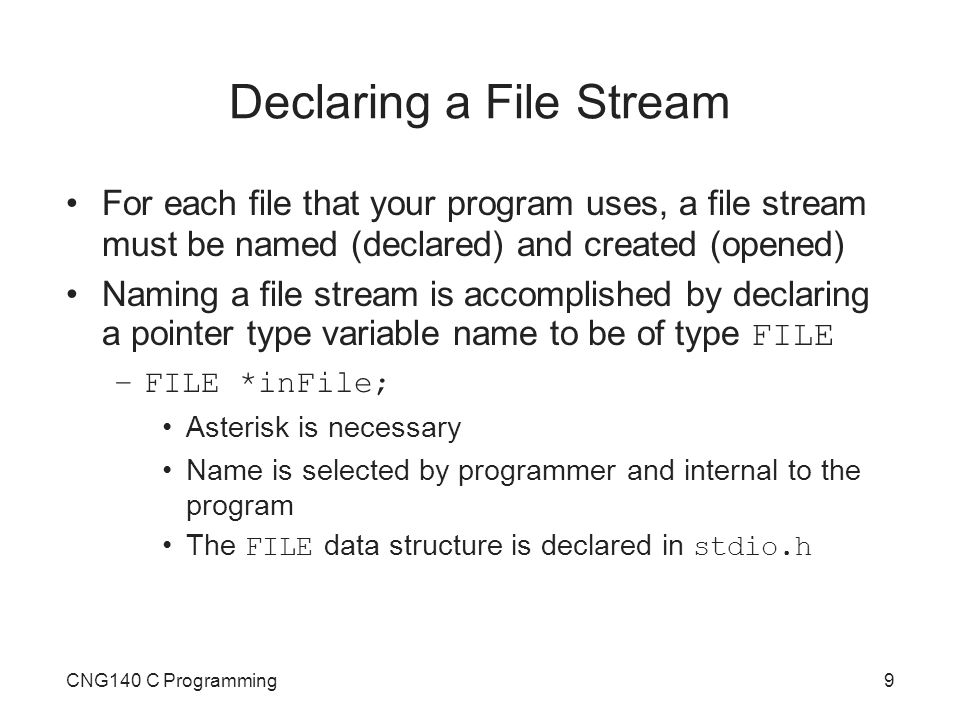 Declaring a File Stream

• For each file that your program uses, a file stream must be named (declared) and created (opened)

• Naming a file stream is accomplished by declaring a pointer type variable name to be of type FILE

– FILE *inFile;

• Asterisk is necessary

• Name is selected by programmer and internal to the program

• The FILE data structure is declared in stdio.h

CNG140 C Programming

9